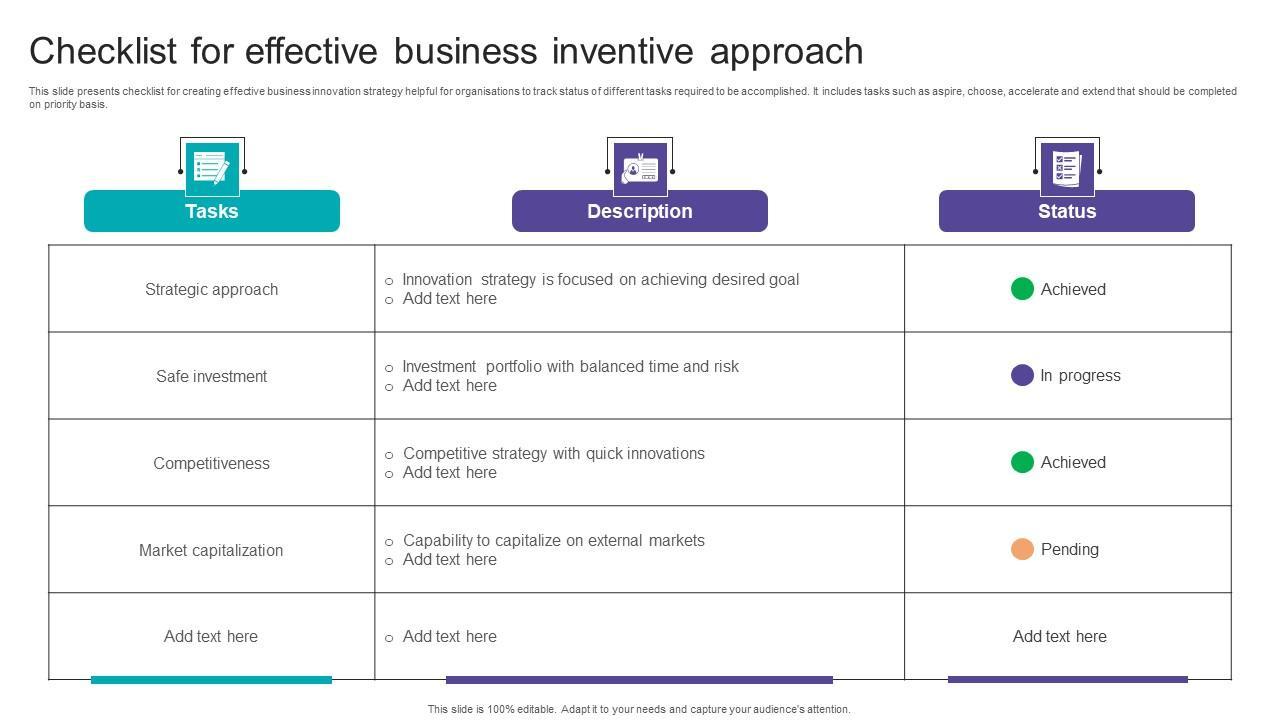 Checklist for effective business inventive approach

This slide presents checklist for creating effective business innovation strategy helpful for organisations to track status of different tasks required to be accomplished. It includes tasks such as aspire, choose, accelerate and extend that should be completed on priority basis.

| Tasks | Description | Status |
|---|---|---|
| Strategic approach | ○ Innovation strategy is focused on achieving desired goal ○ Add text here | Achieved |
| Safe investment | ○ Investment portfolio with balanced time and risk ○ Add text here | In progress |
| Competitiveness | ○ Competitive strategy with quick innovations ○ Add text here | Achieved |
| Market capitalization | ○ Capability to capitalize on external markets ○ Add text here | Pending |
| Add text here | ○ Add text here | Add text here |

This slide is 100% editable. Adapt it to your needs and capture your audience's attention.